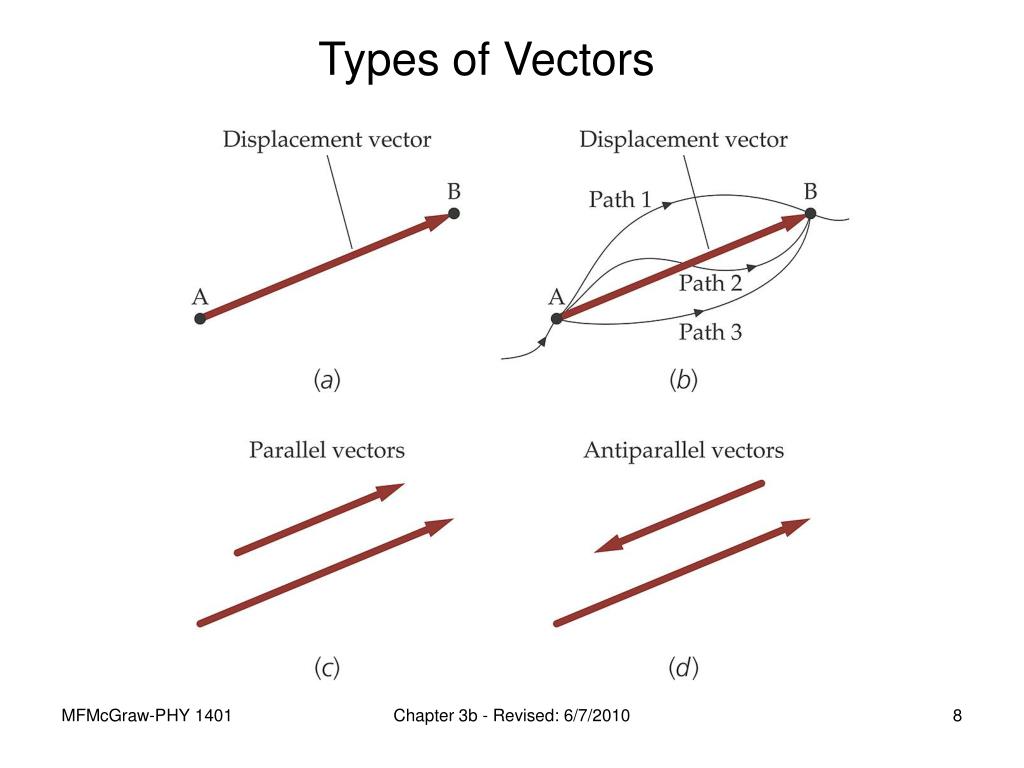 Types of Vectors

Displacement vector

B

A

(a)

Displacement vector

Path 1

B

Path 2

A

Path 3

(b)

Parallel vectors

(c)

Antiparallel vectors

(d)

MFMcGraw-PHY 1401

Chapter 3b - Revised: 6/7/2010

8